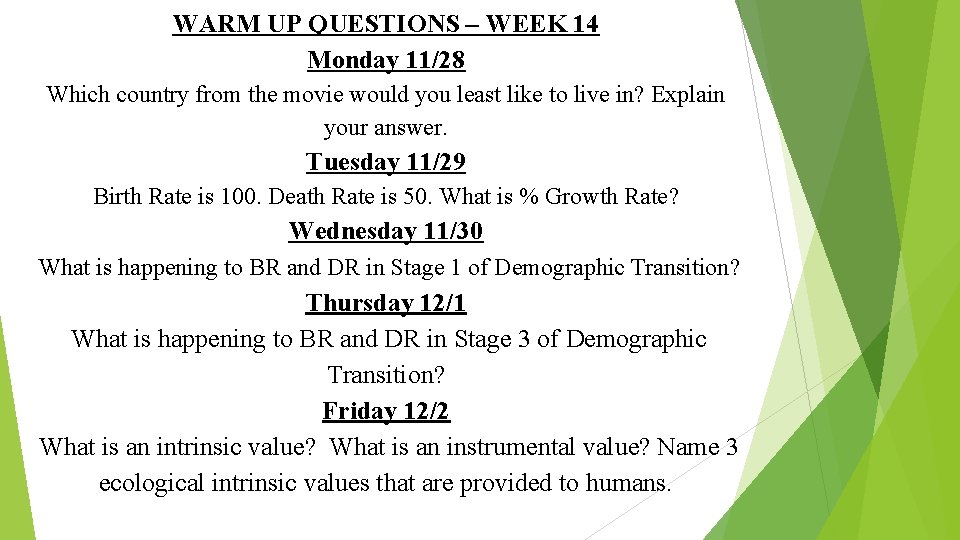 WARM UP QUESTIONS – WEEK 14

Monday 11/28

Which country from the movie would you least like to live in? Explain your answer.

Tuesday 11/29

Birth Rate is 100. Death Rate is 50. What is % Growth Rate?

Wednesday 11/30

What is happening to BR and DR in Stage 1 of Demographic Transition?

Thursday 12/1

What is happening to BR and DR in Stage 3 of Demographic Transition?

Friday 12/2

What is an intrinsic value? What is an instrumental value? Name 3 ecological intrinsic values that are provided to humans.